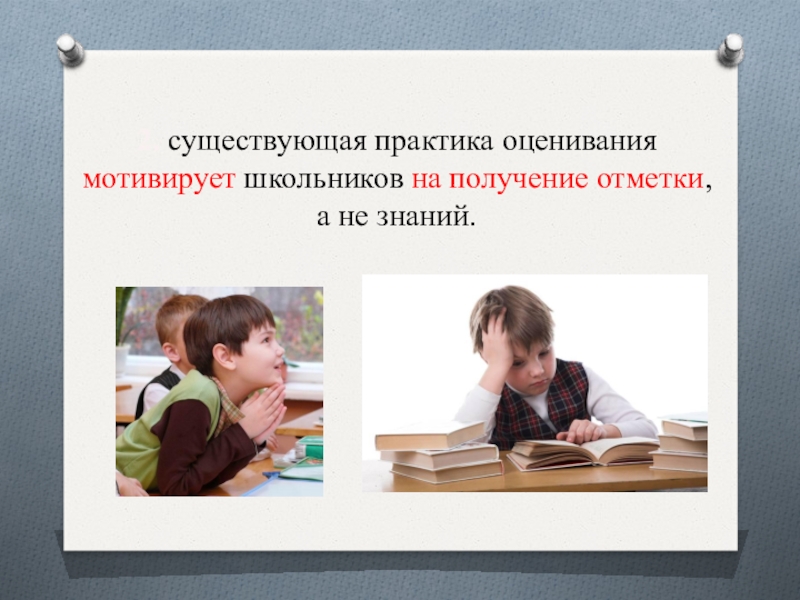 существующая практика оценивания мотивирует школьников на получение отметки, а не знаний.